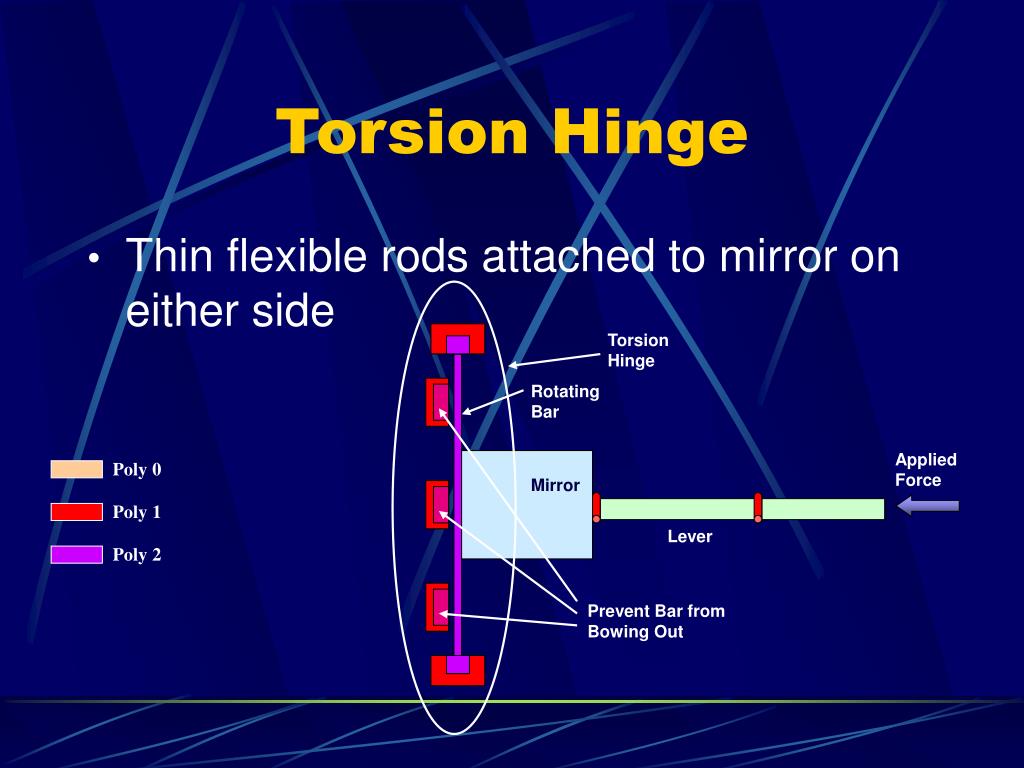 Torsion Hinge

• Thin flexible rods attached to mirror on either side

Torsion Hinge

Rotating Bar

Poly 0

Poly 1

Poly 2

Mirror

Applied Force

Lever

Prevent Bar from Bowing Out